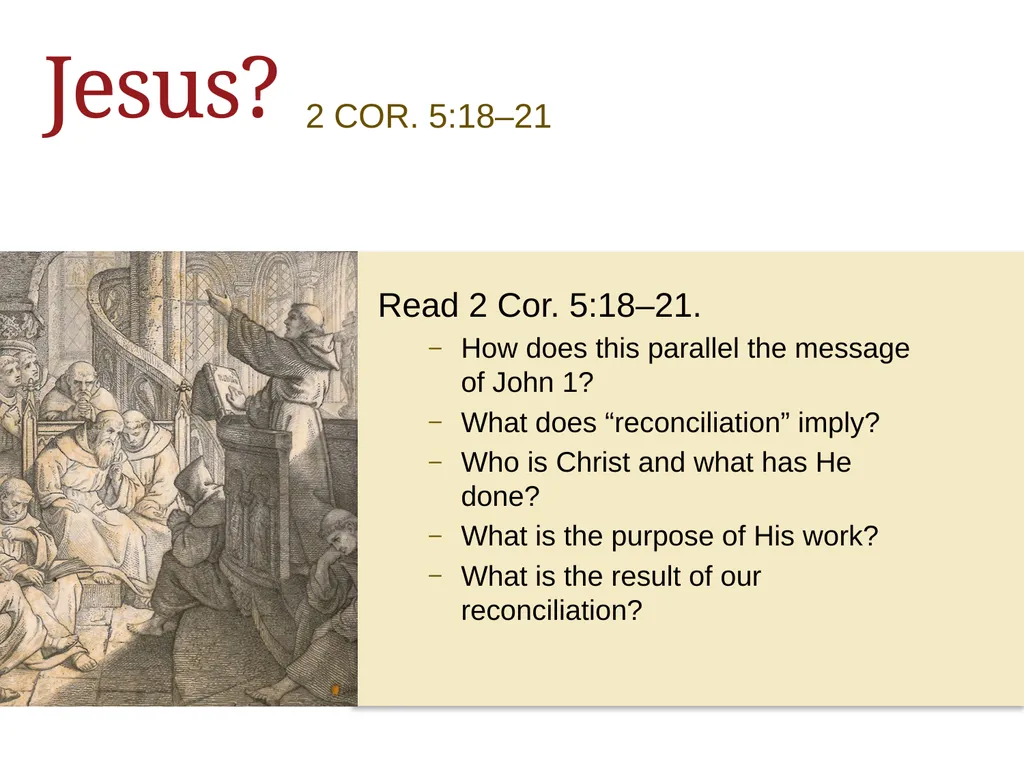 Jesus? 2 COR. 5:18–21

Read 2 Cor. 5:18–21.

– How does this parallel the message of John 1?
– What does “reconciliation” imply?
– Who is Christ and what has He done?
– What is the purpose of His work?
– What is the result of our reconciliation?